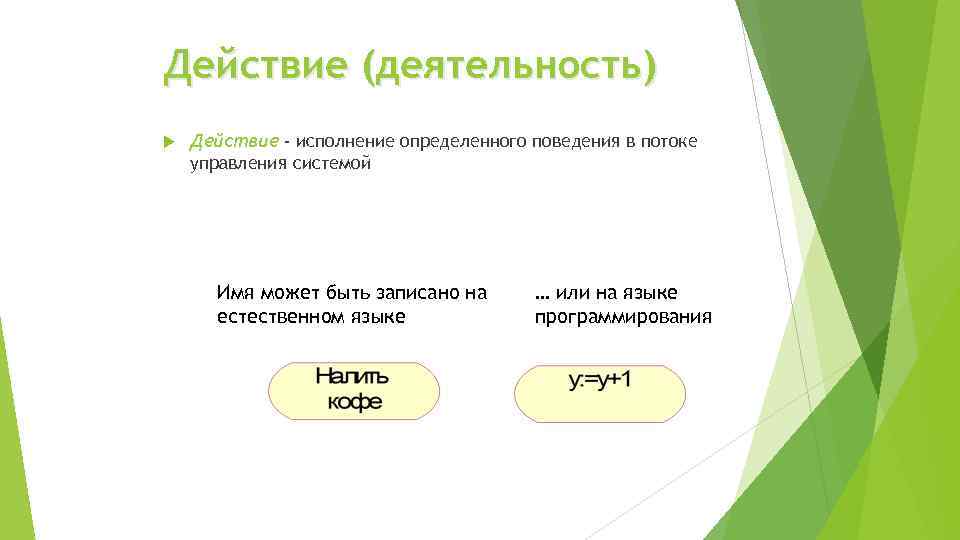 Действие (деятельность)

Действие - исполнение определенного поведения в потоке управления системой

Имя может быть записано на естественном языке

… или на языке программирования

Налить кофе

y:=y+1